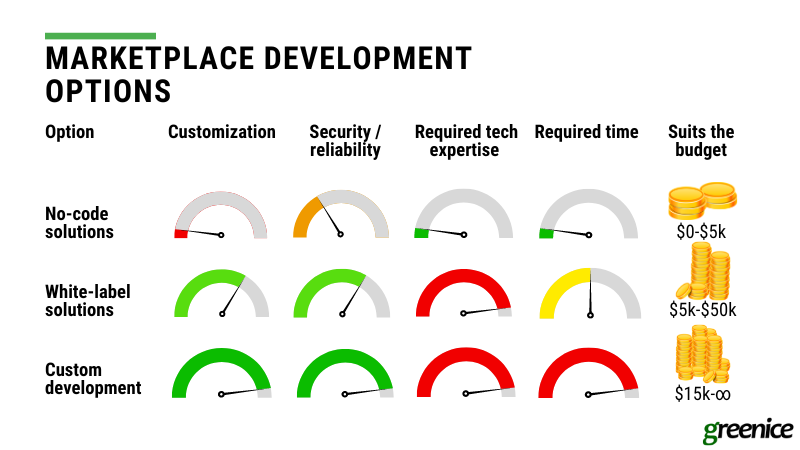 MARKETPLACE DEVELOPMENT OPTIONS

| Option | Customization | Security / reliability | Required tech expertise | Required time | Suits the budget |
|---|---|---|---|---|---|
| No-code solutions | | | | | \$0-\$5k |
| White-label solutions | | | | | \$5k-\$50k |
| Custom development | | | | | \$15k-∞ |

greenice